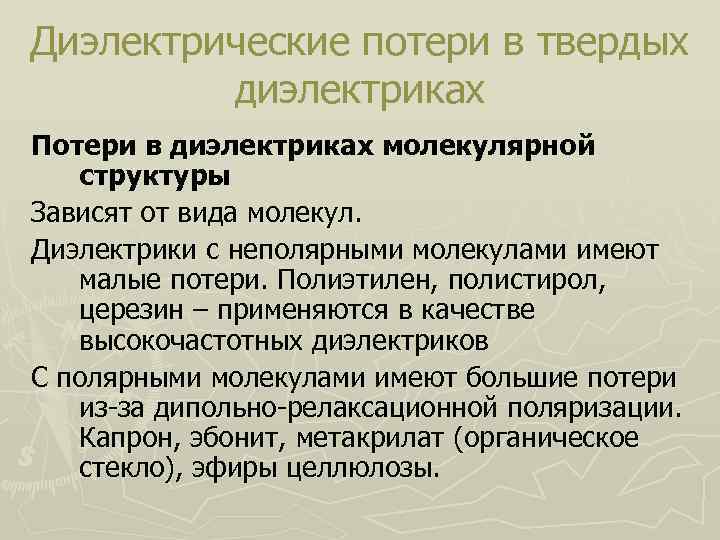 Диэлектрические потери в твердых диэлектриках

Потери в диэлектриках молекулярной структуры

Зависят от вида молекул.

Диэлектрики с неполярными молекулами имеют малые потери. Полиэтилен, полистирол, церезин – применяются в качестве высокочастотных диэлектриков

С полярными молекулами имеют большие потери из-за дипольно-релаксационной поляризации. Капрон, эбонит, метакрилат (органическое стекло), эфиры целлюлозы.